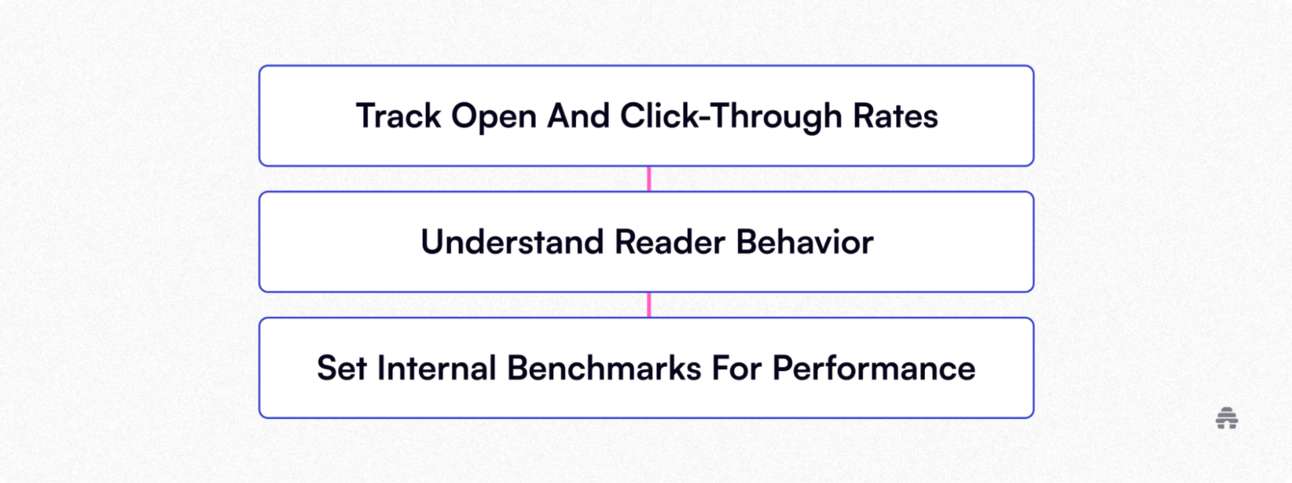 Track Open And Click-Through Rates

Understand Reader Behavior

Set Internal Benchmarks For Performance